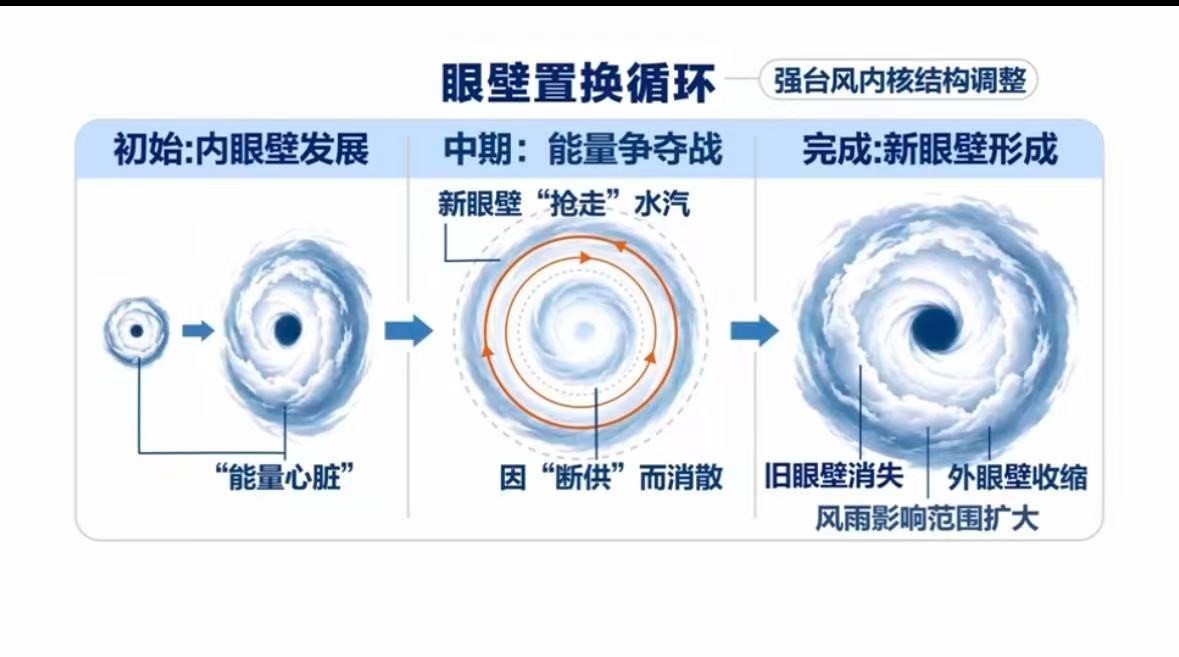 眼壁置换循环 强台风内核结构调整

初始:内眼壁发展

“能量心脏”

中期：能量争夺战

新眼壁“抢走”水汽

因“断供”而消散

完成:新眼壁形成

旧眼壁消失

外眼壁收缩

风雨影响范围扩大